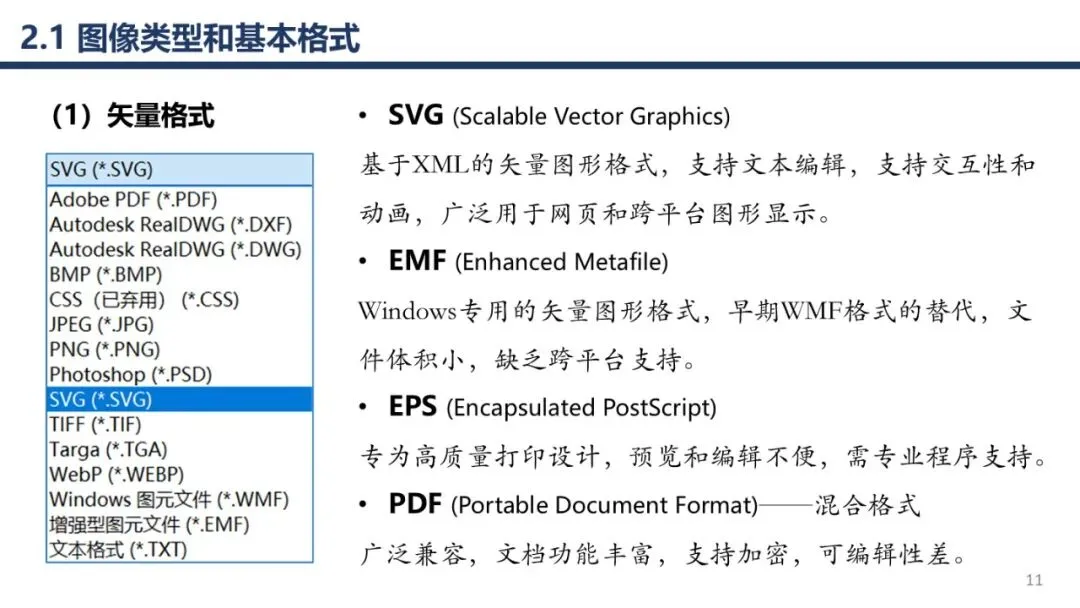 2.1 图像类型和基本格式

（1）矢量格式

SVG (*.SVG)
Adobe PDF (*.PDF)
Autodesk RealDWG (*.DXF)
Autodesk RealDWG (*.DWG)
BMP (*.BMP)
CSS（已弃用） (*.CSS)
JPEG (*.JPG)
PNG (*.PNG)
Photoshop (*.PSD)
SVG (*.SVG)
TIFF (*.TIF)
Targa (*.TGA)
WebP (*.WEBP)
Windows 图元文件 (*.WMF)
增强型图元文件 (*.EMF)
文本格式 (*.TXT)

• SVG (Scalable Vector Graphics)
基于XML的矢量图形格式，支持文本编辑，支持交互性和动画，广泛用于网页和跨平台图形显示。

• EMF (Enhanced Metafile)
Windows专用的矢量图形格式，早期WMF格式的替代，文件体积小，缺乏跨平台支持。

• EPS (Encapsulated PostScript)
专为高质量打印设计，预览和编辑不便，需专业程序支持。

• PDF (Portable Document Format)——混合格式
广泛兼容，文档功能丰富，支持加密，可编辑性差。

11